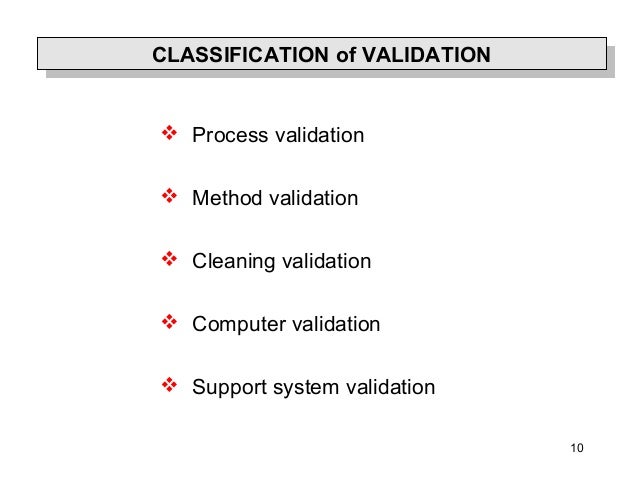 CLASSIFICATION of VALIDATION

❖ Process validation

❖ Method validation

❖ Cleaning validation

❖ Computer validation

❖ Support system validation

10